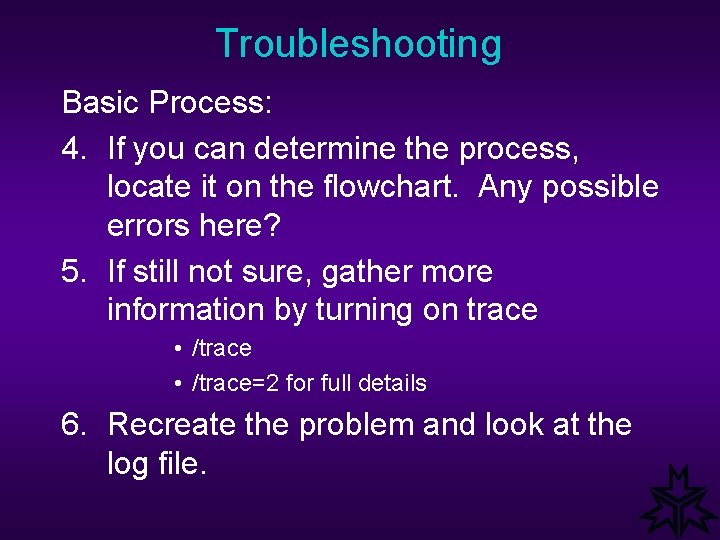 Troubleshooting

Basic Process:

4. If you can determine the process, locate it on the flowchart. Any possible errors here?

5. If still not sure, gather more information by turning on trace

• /trace

• /trace=2 for full details

6. Recreate the problem and look at the log file.